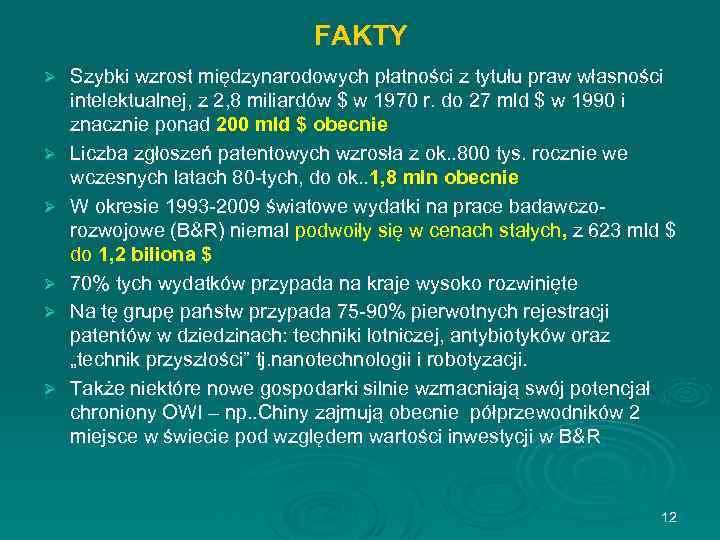 FAKTY

➢ Szybki wzrost międzynarodowych płatności z tytułu praw własności intelektualnej, z 2,8 miliardów $ w 1970 r. do 27 mld $ w 1990 i znacznie ponad 200 mld $ obecnie

➢ Liczba zgłoszeń patentowych wzrosła z ok..800 tys. rocznie we wczesnych latach 80-tych, do ok..1,8 mln obecnie

➢ W okresie 1993-2009 światowe wydatki na prace badawczo-rozwojowe (B&R) niemal podwoiły się w cenach stałych, z 623 mld $ do 1,2 biliona $

➢ 70% tych wydatków przypada na kraje wysoko rozwinięte

➢ Na tę grupę państw przypada 75-90% pierwotnych rejestracji patentów w dziedzinach: techniki lotniczej, antybiotyków oraz „technik przyszłości” tj.nanotechnologii i robotyzacji.

➢ Także niektóre nowe gospodarki silnie wzmacniają swój potencjał chroniony OWI – np..Chiny zajmują obecnie półprzewodników 2 miejsce w świecie pod względem wartości inwestycji w B&R

12